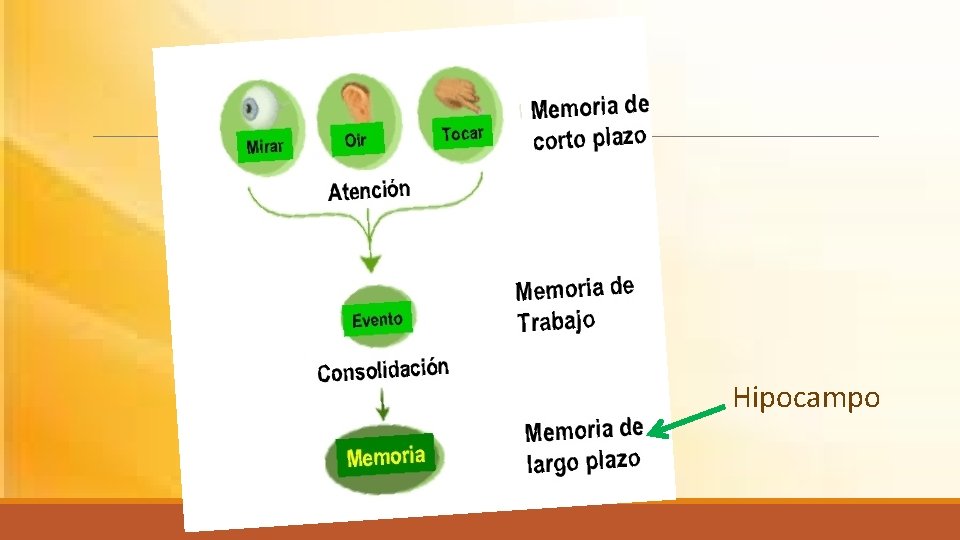 Mirar
Oir
Tocar

Memoria de corto plazo

Atención

Evento

Memoria de Trabajo

Consolidación

Memoria

Memoria de largo plazo

Hipocampo